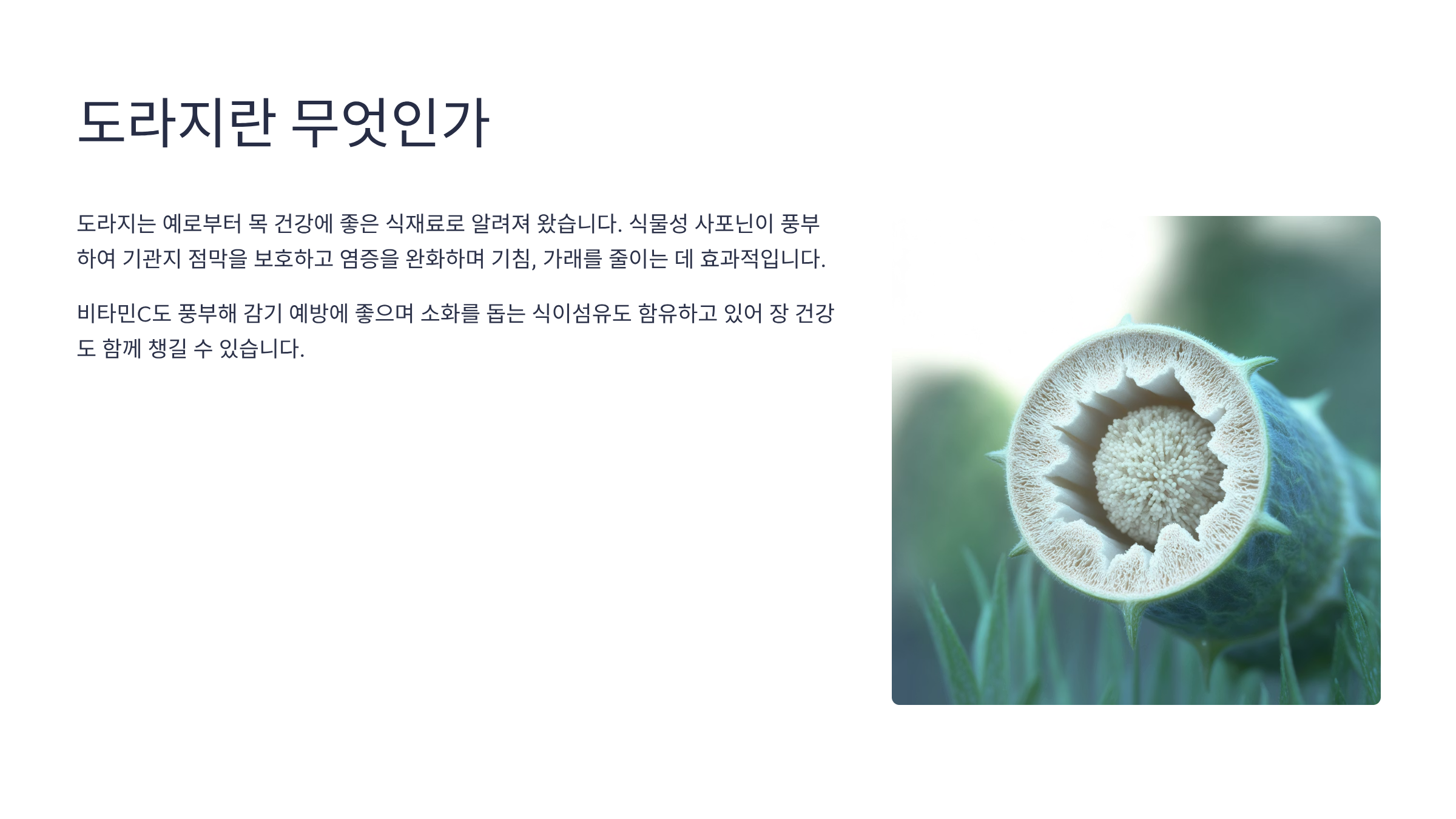 도라지란 무엇인가

도라지는 예로부터 목 건강에 좋은 식재료로 알려져 왔습니다. 식물성 사포닌이 풍부하여 기관지 점막을 보호하고 염증을 완화하며 기침, 가래를 줄이는 데 효과적입니다.

비타민C도 풍부해 감기 예방에 좋으며 소화를 돕는 식이섬유도 함유하고 있어 장 건강도 함께 챙길 수 있습니다.